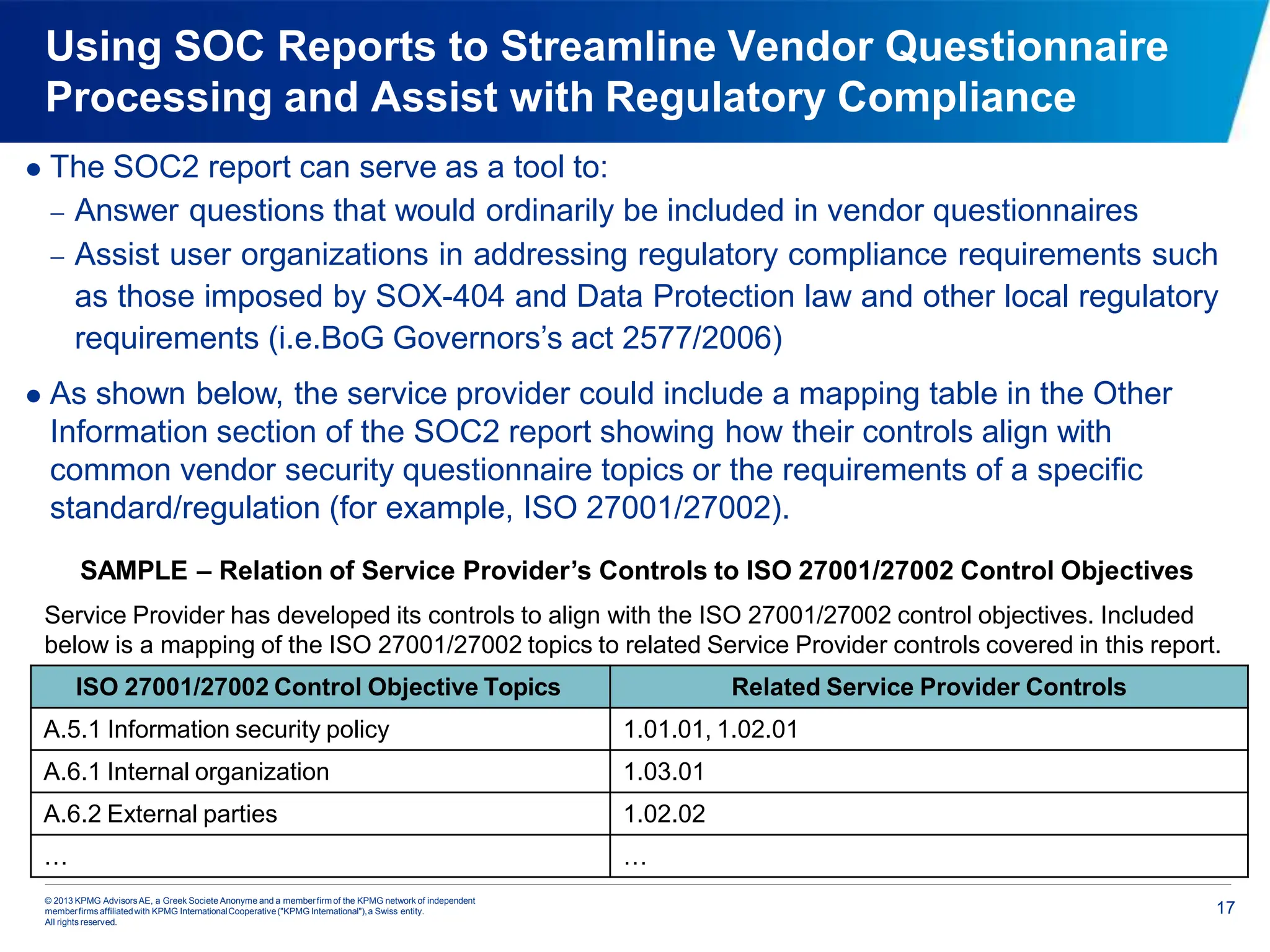 Using SOC Reports to Streamline Vendor Questionnaire Processing and Assist with Regulatory Compliance

● The SOC2 report can serve as a tool to:

– Answer questions that would ordinarily be included in vendor questionnaires

– Assist user organizations in addressing regulatory compliance requirements such as those imposed by SOX-404 and Data Protection law and other local regulatory requirements (i.e.BoG Governors's act 2577/2006)

● As shown below, the service provider could include a mapping table in the Other Information section of the SOC2 report showing how their controls align with common vendor security questionnaire topics or the requirements of a specific standard/regulation (for example, ISO 27001/27002).

SAMPLE – Relation of Service Provider's Controls to ISO 27001/27002 Control Objectives

Service Provider has developed its controls to align with the ISO 27001/27002 control objectives. Included below is a mapping of the ISO 27001/27002 topics to related Service Provider controls covered in this report.

| ISO 27001/27002 Control Objective Topics | Related Service Provider Controls |
|---|---|
| A.5.1 Information security policy | 1.01.01, 1.02.01 |
| A.6.1 Internal organization | 1.03.01 |
| A.6.2 External parties | 1.02.02 |
| … | … |

© 2013 KPMG Advisors AE, a Greek Societe Anonyme and a member firm of the KPMG network of independent member firms affiliated with KPMG International Cooperative ("KPMG International"), a Swiss entity. All rights reserved.

17